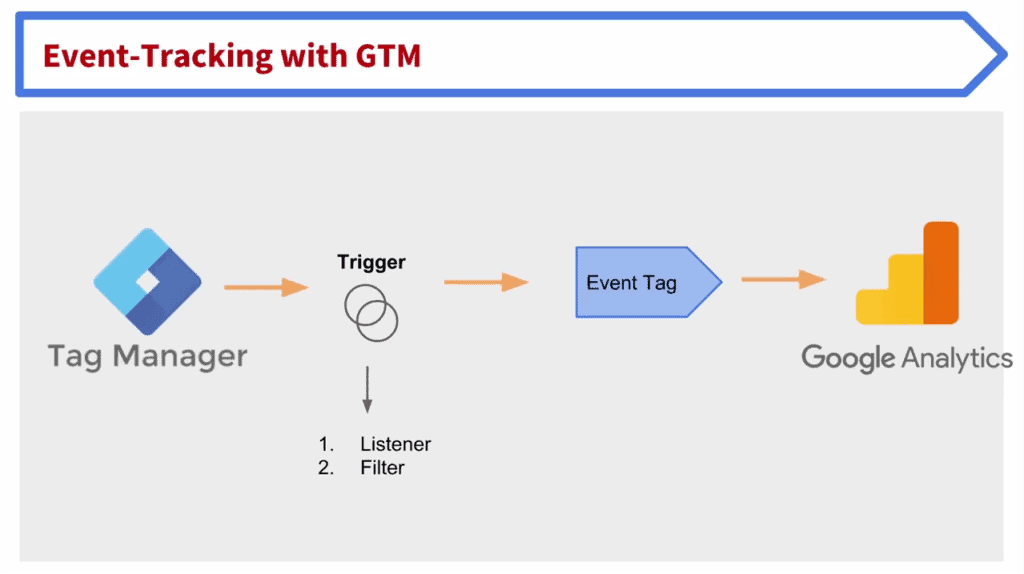 Event-Tracking with GTM

Tag Manager

Trigger

1. Listener
2. Filter

Event Tag

Google Analytics